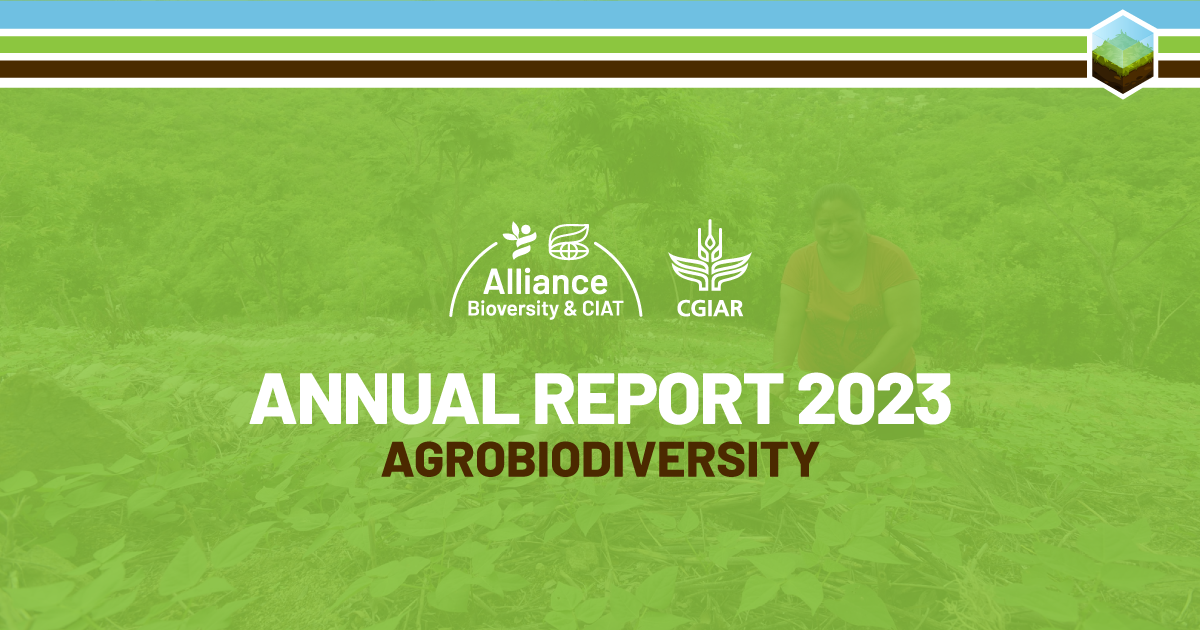 Alliance
Bioversity & CIAT

CGIAR

ANNUAL REPORT 2023
AGROBIODIVERSITY